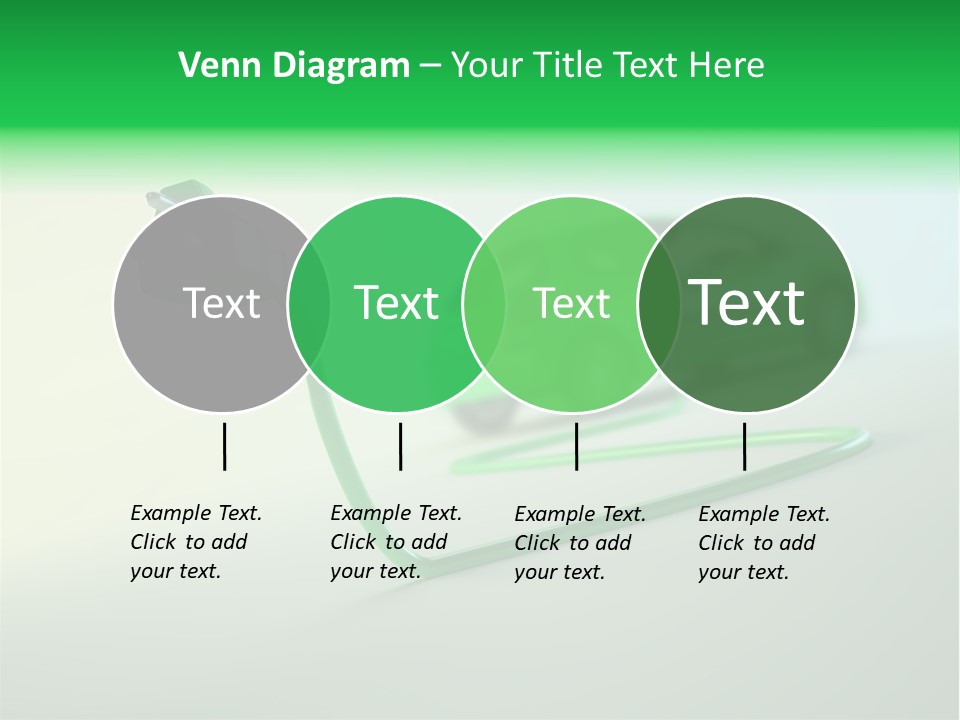 Venn Diagram – Your Title Text Here

Text

Text

Text

Text

Example Text. Click to add your text.

Example Text. Click to add your text.

Example Text. Click to add your text.

Example Text. Click to add your text.